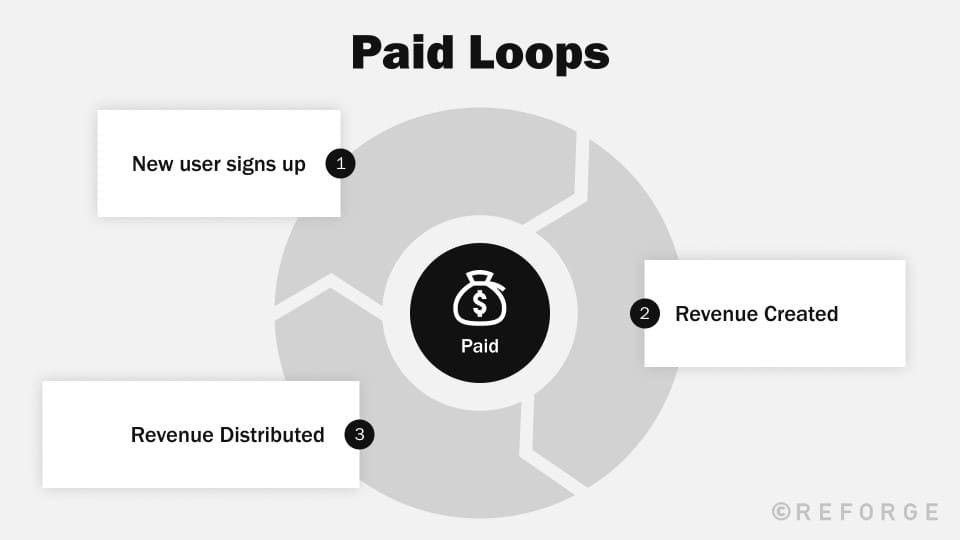 Paid Loops

New user signs up 1

$
Paid

2 Revenue Created

Revenue Distributed 3

©REFORGE